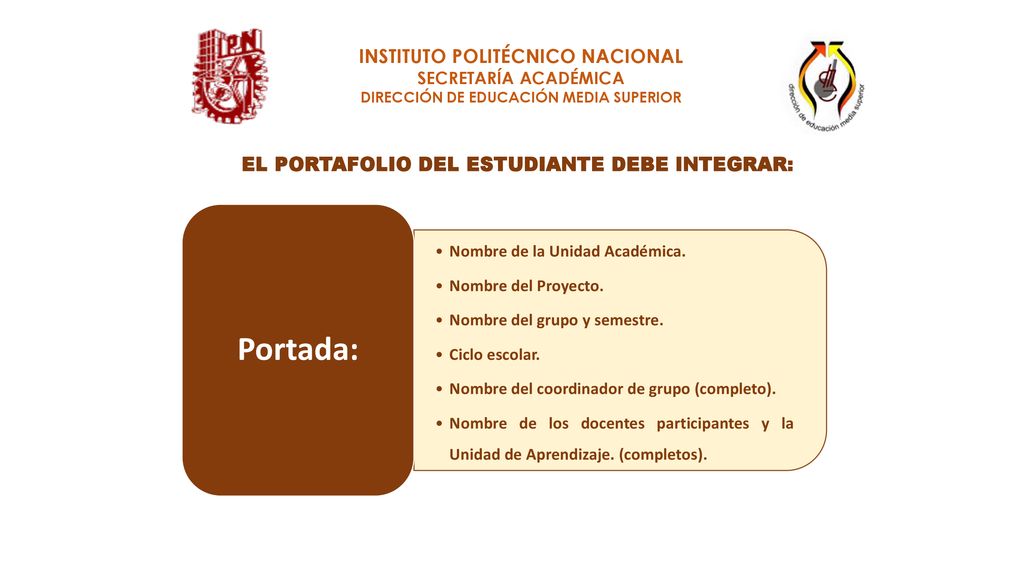 IPN

INSTITUTO POLITÉCNICO NACIONAL
SECRETARÍA ACADÉMICA
DIRECCIÓN DE EDUCACIÓN MEDIA SUPERIOR

dirección de educación media superior

EL PORTAFOLIO DEL ESTUDIANTE DEBE INTEGRAR:

Portada:

• Nombre de la Unidad Académica.
• Nombre del Proyecto.
• Nombre del grupo y semestre.
• Ciclo escolar.
• Nombre del coordinador de grupo (completo).
• Nombre de los docentes participantes y la Unidad de Aprendizaje. (completos).